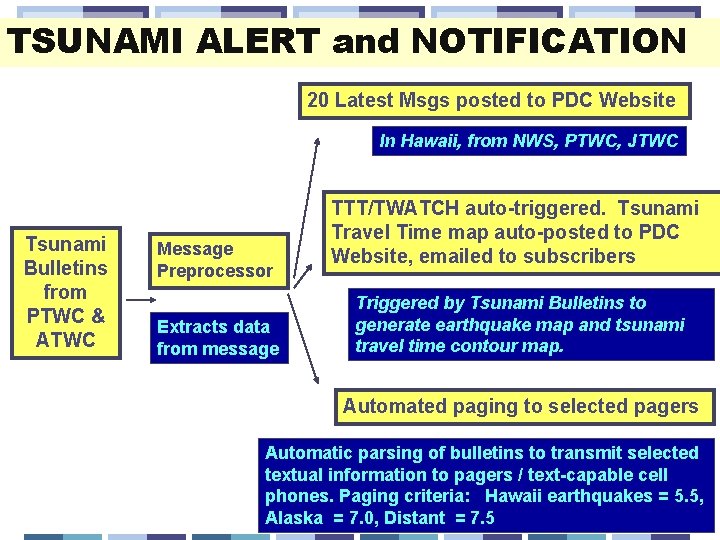 TSUNAMI ALERT and NOTIFICATION

Tsunami Bulletins from PTWC & ATWC

Message Preprocessor

Extracts data from message

20 Latest Msgs posted to PDC Website

In Hawaii, from NWS, PTWC, JTWC

TTT/TWATCH auto-triggered. Tsunami Travel Time map auto-posted to PDC Website, emailed to subscribers

Triggered by Tsunami Bulletins to generate earthquake map and tsunami travel time contour map.

Automated paging to selected pagers

Automatic parsing of bulletins to transmit selected textual information to pagers / text-capable cell phones. Paging criteria: Hawaii earthquakes = 5.5, Alaska = 7.0, Distant = 7.5